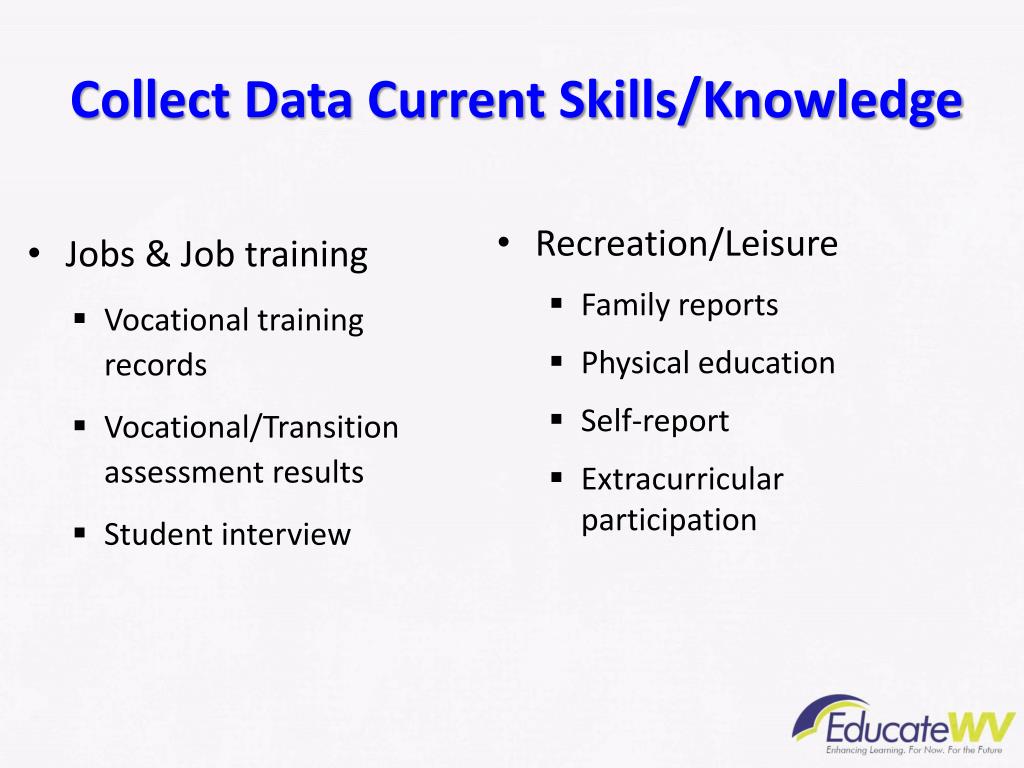 Collect Data Current Skills/Knowledge

• Jobs & Job training
  ▪ Vocational training records
  ▪ Vocational/Transition assessment results
  ▪ Student interview

• Recreation/Leisure
  ▪ Family reports
  ▪ Physical education
  ▪ Self-report
  ▪ Extracurricular participation

EducateWV
Enhancing Learning. For Now. For the Future